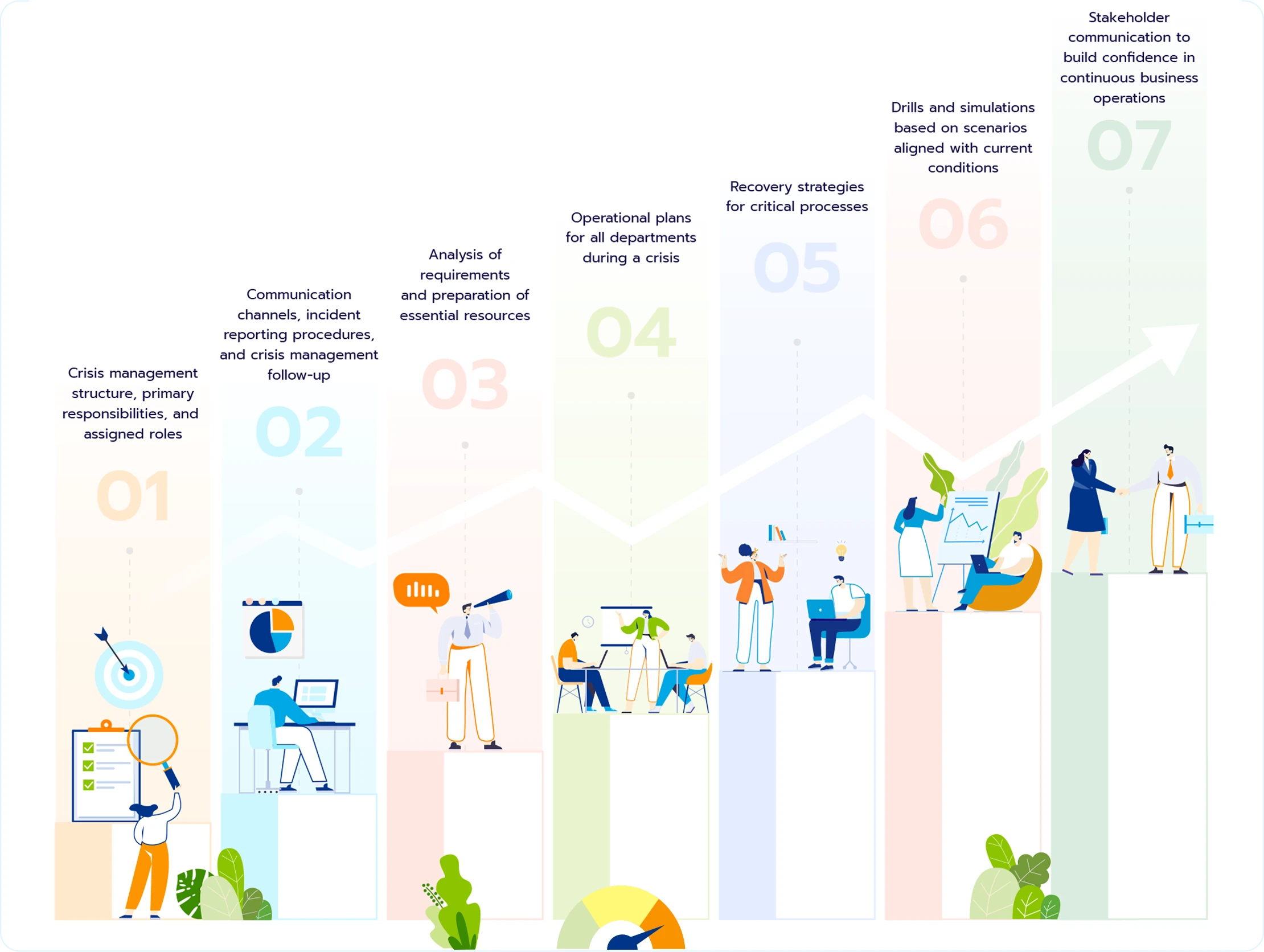 Crisis management structure, primary responsibilities, and assigned roles

01

Communication channels, incident reporting procedures, and crisis management follow-up

02

Analysis of requirements and preparation of essential resources

03

Operational plans for all departments during a crisis

04

Recovery strategies for critical processes

05

Drills and simulations based on scenarios aligned with current conditions

06

Stakeholder communication to build confidence in continuous business operations

07